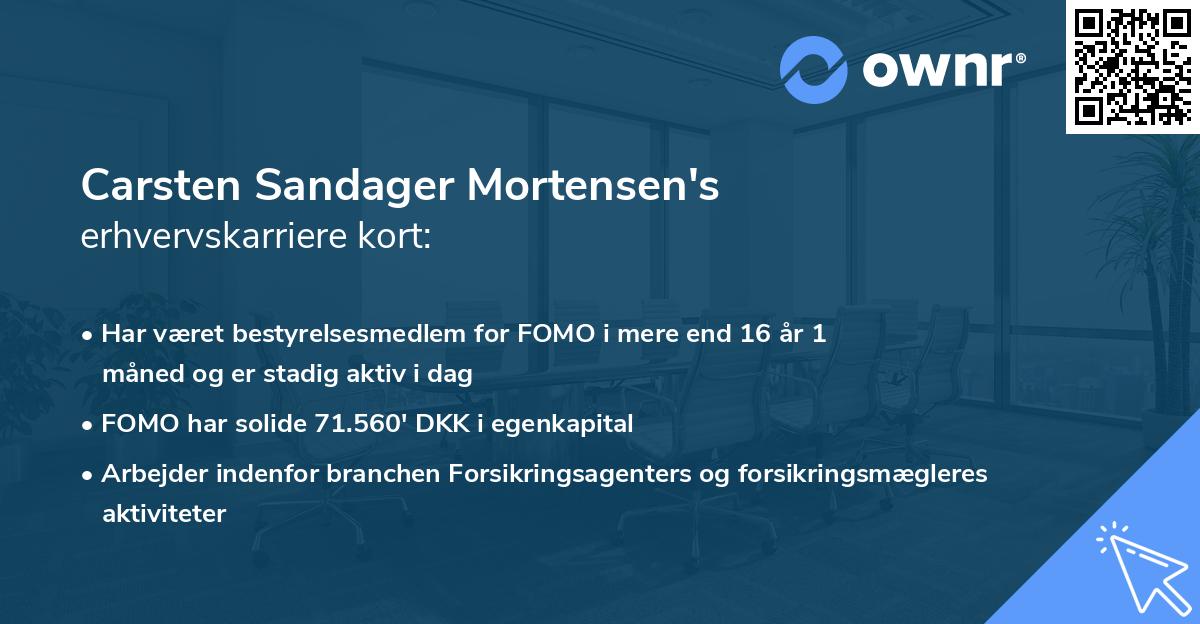 ownr®

Carsten Sandager Mortensen's
erhvervskarriere kort:

• Har været bestyrelsesmedlem for FOMO i mere end 16 år 1 måned og er stadig aktiv i dag
• FOMO har solide 71.560' DKK i egenkapital
• Arbejder indenfor branchen Forsikringsagenters og forsikringsmægleres aktiviteter